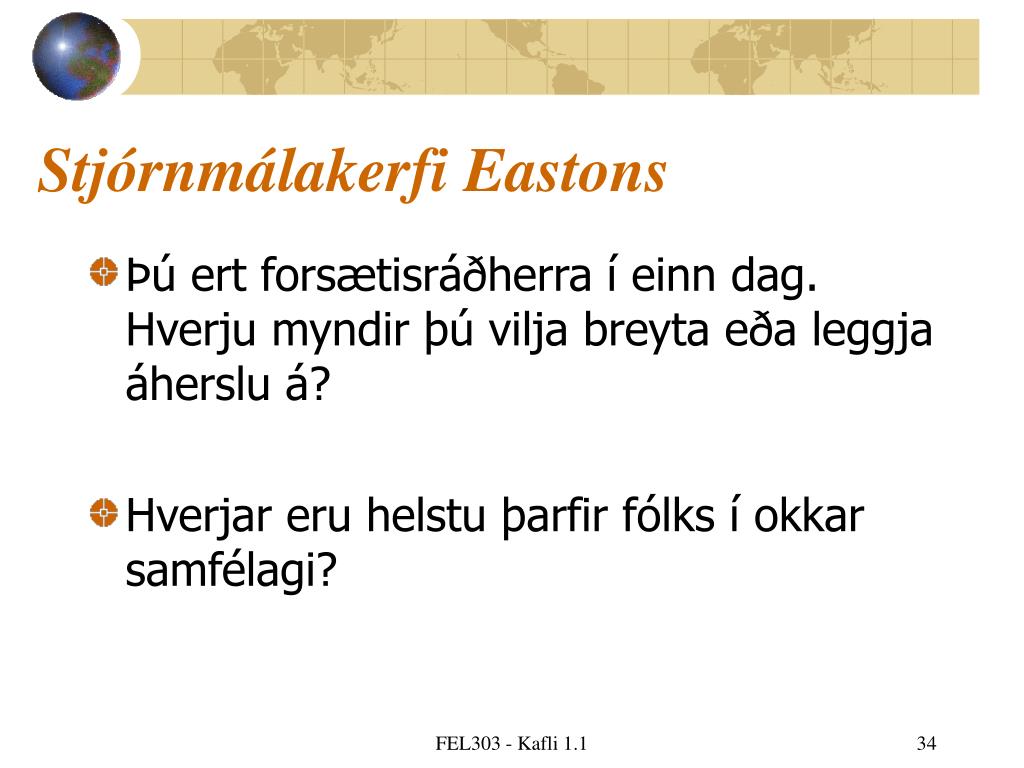 Stjórnmálakerfi Eastons

Þú ert forsætisráðherra í einn dag. Hverju myndir þú vilja breyta eða leggja áherslu á?

Hverjar eru helstu þarfir fólks í okkar samfélagi?

FEL303 - Kafli 1.1

34